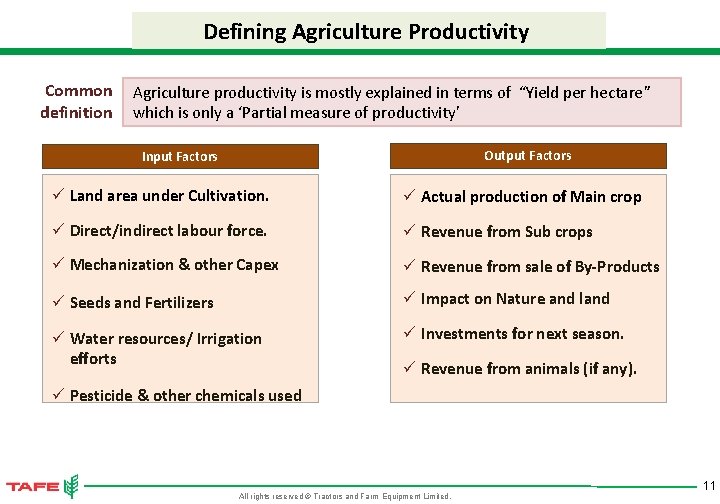 Defining Agriculture Productivity

Common definition

Agriculture productivity is mostly explained in terms of "Yield per hectare" which is only a 'Partial measure of productivity'

Input Factors

✓ Land area under Cultivation.
✓ Direct/indirect labour force.
✓ Mechanization & other Capex
✓ Seeds and Fertilizers
✓ Water resources/ Irrigation efforts
✓ Pesticide & other chemicals used

Output Factors

✓ Actual production of Main crop
✓ Revenue from Sub crops
✓ Revenue from sale of By-Products
✓ Impact on Nature and land
✓ Investments for next season.
✓ Revenue from animals (if any).

TAFE

All rights reserved © Tractors and Farm Equipment Limited.

11